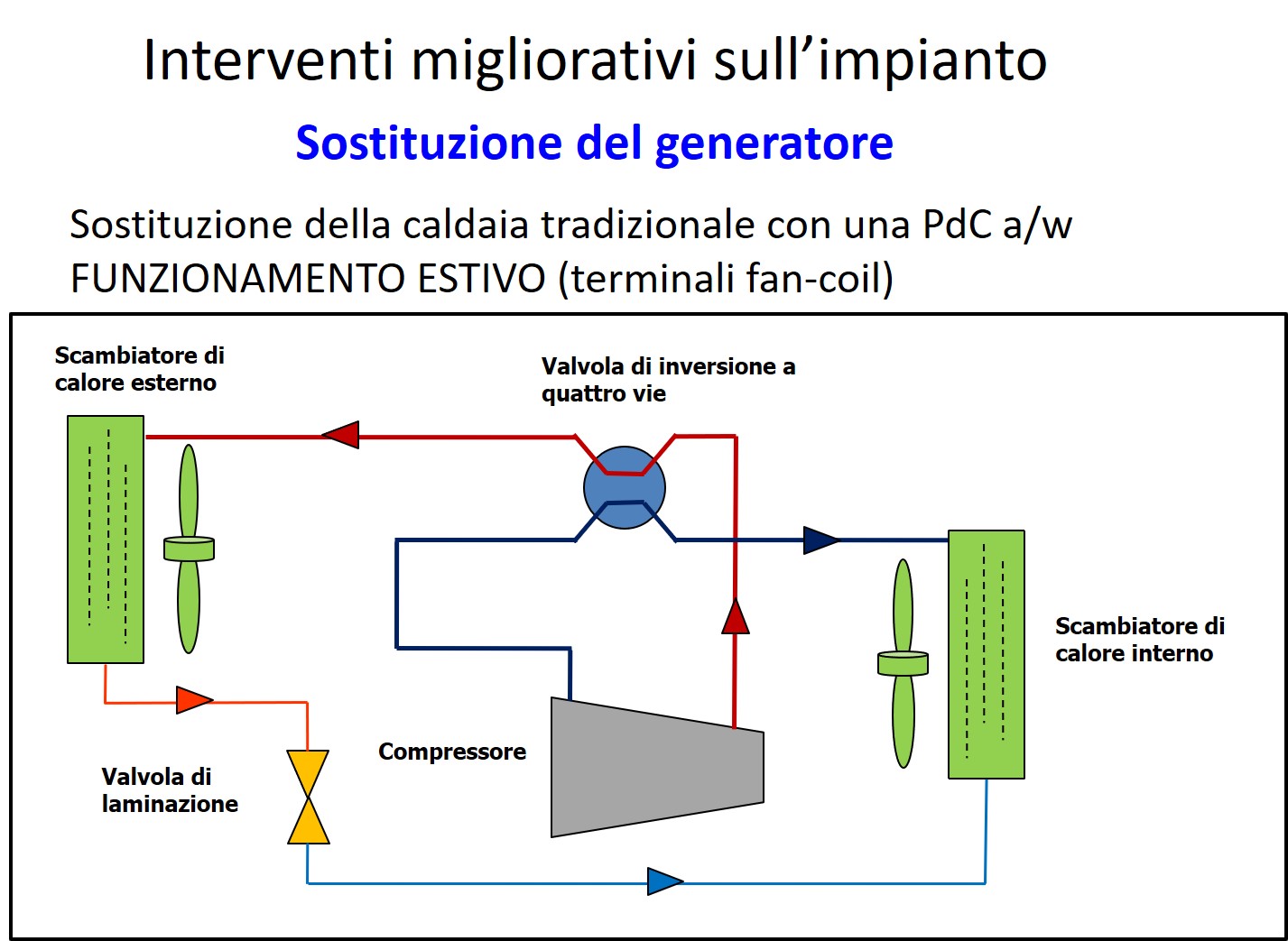 Interventi migliorativi sull’impianto

Sostituzione del generatore

Sostituzione della caldaia tradizionale con una PdC a/w
FUNZIONAMENTO ESTIVO (terminali fan-coil)

Scambiatore di calore esterno

Valvola di inversione a quattro vie

Scambiatore di calore interno

Compressore

Valvola di laminazione